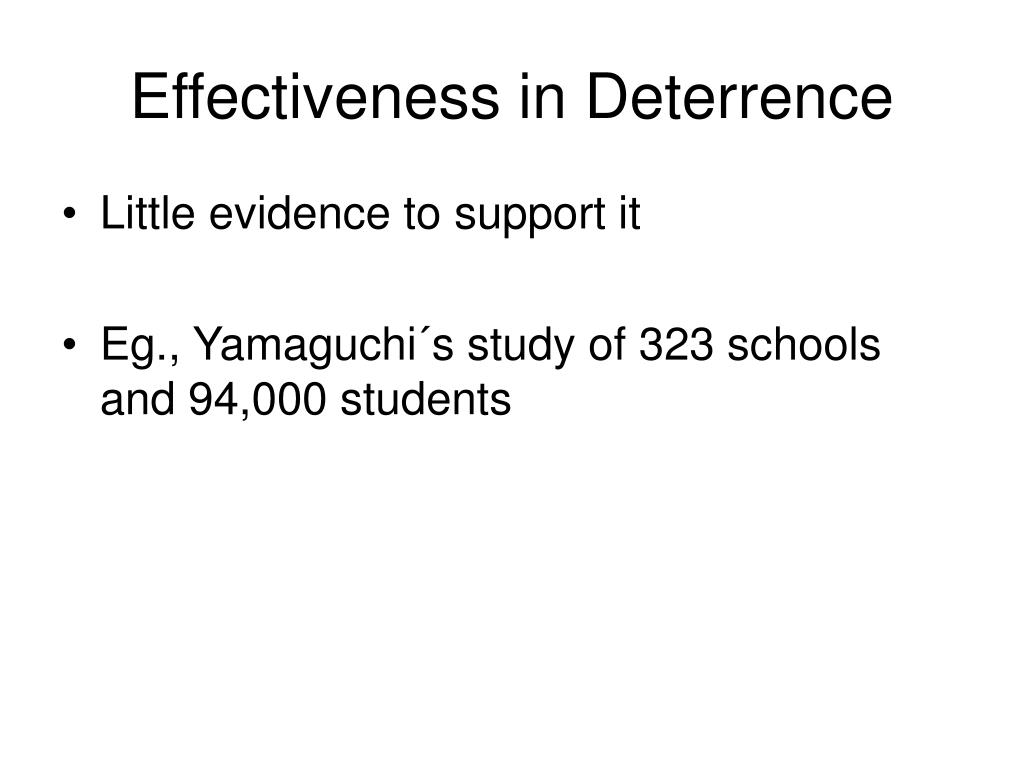 Effectiveness in Deterrence

• Little evidence to support it

• Eg., Yamaguchi´s study of 323 schools and 94,000 students